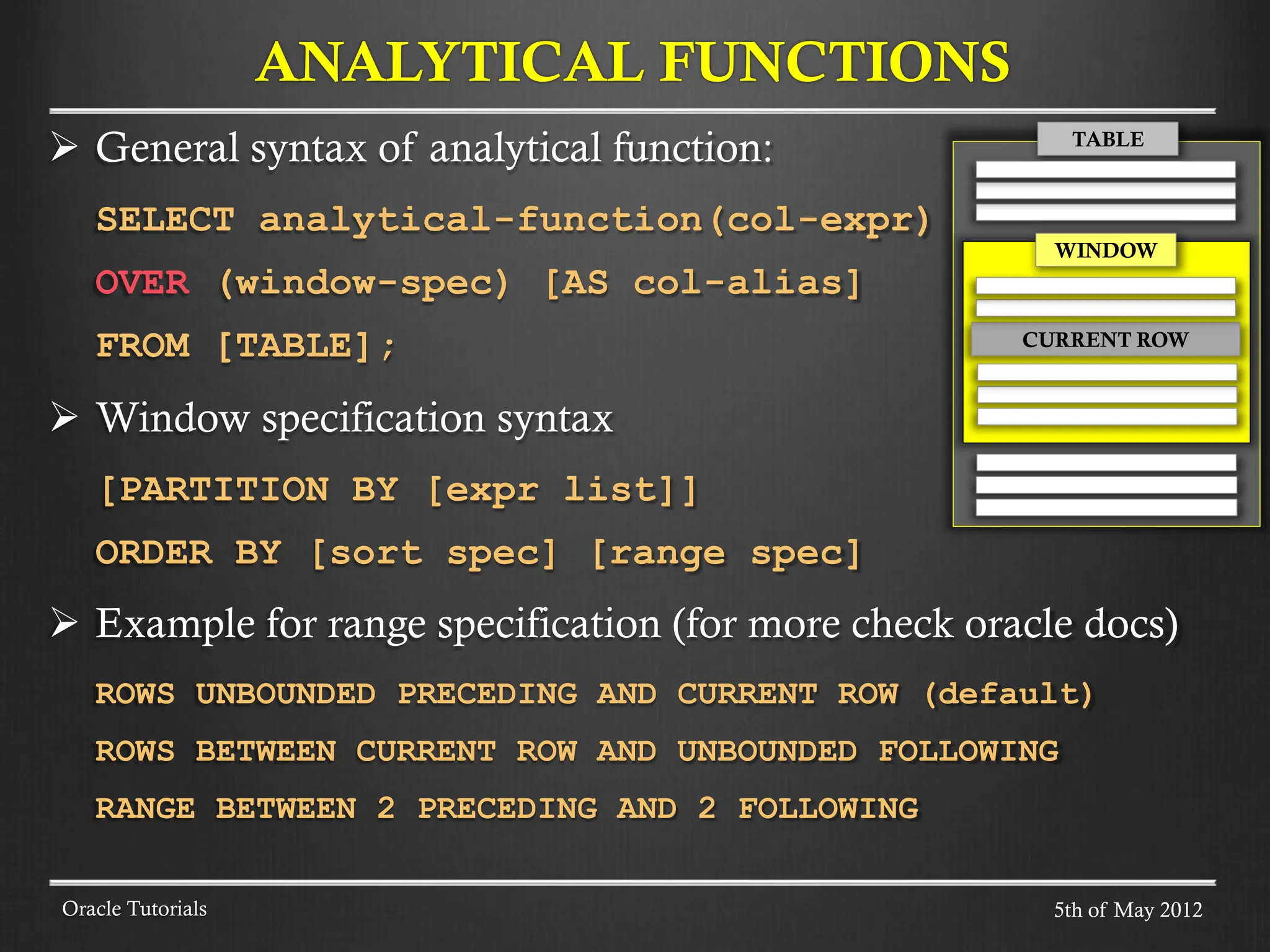 ANALYTICAL FUNCTIONS

➢ General syntax of analytical function:

SELECT analytical-function(col-expr)

OVER (window-spec) [AS col-alias]

FROM [TABLE];

➢ Window specification syntax

[PARTITION BY [expr list]]

ORDER BY [sort spec] [range spec]

➢ Example for range specification (for more check oracle docs)

ROWS UNBOUNDED PRECEDING AND CURRENT ROW (default)

ROWS BETWEEN CURRENT ROW AND UNBOUNDED FOLLOWING

RANGE BETWEEN 2 PRECEDING AND 2 FOLLOWING

TABLE

WINDOW

CURRENT ROW

Oracle Tutorials

5th of May 2012